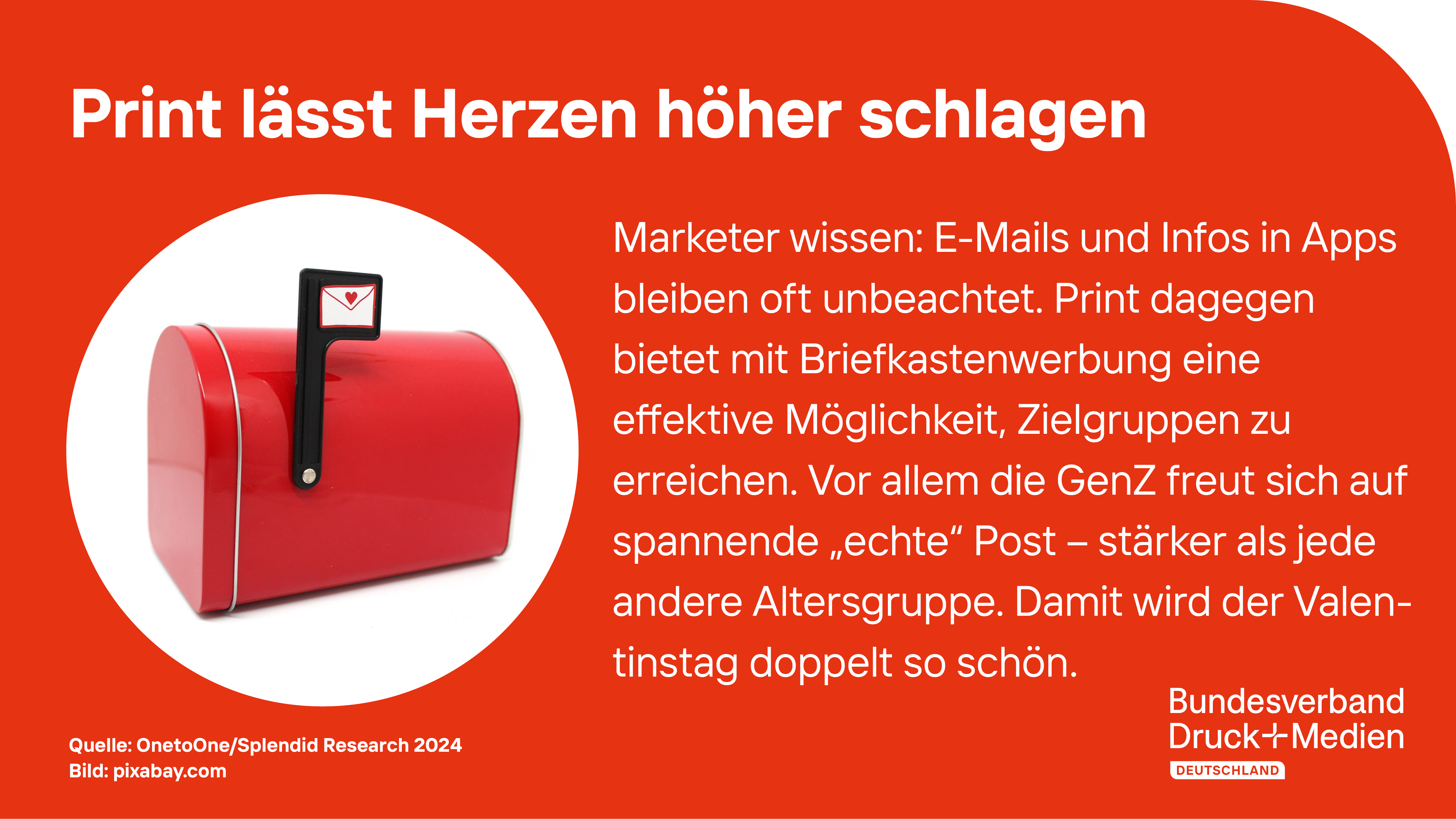 Print lässt Herzen höher schlagen

Marketer wissen: E-Mails und Infos in Apps bleiben oft unbeachtet. Print dagegen bietet mit Briefkastenwerbung eine effektive Möglichkeit, Zielgruppen zu erreichen. Vor allem die GenZ freut sich auf spannende „echte“ Post – stärker als jede andere Altersgruppe. Damit wird der Valentinstag doppelt so schön.

Quelle: OnetoOne/Splendid Research 2024
Bild: pixabay.com

Bundesverband Druck+Medien
DEUTSCHLAND